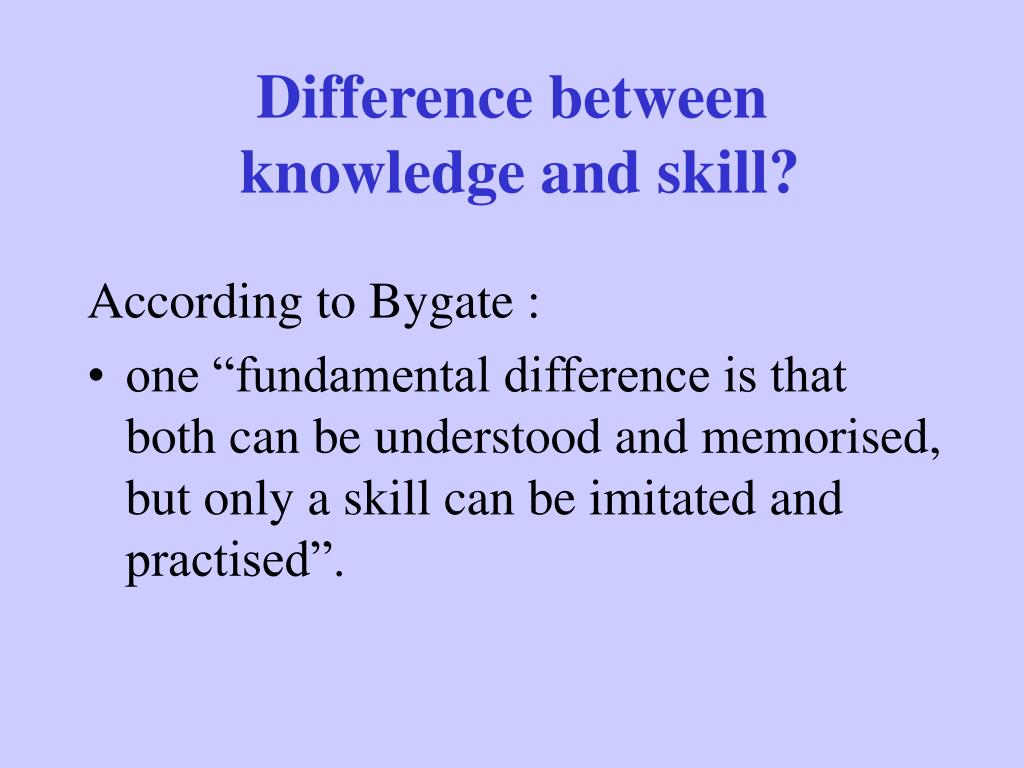 Difference between knowledge and skill?

According to Bygate :

• one “fundamental difference is that both can be understood and memorised, but only a skill can be imitated and practised”.